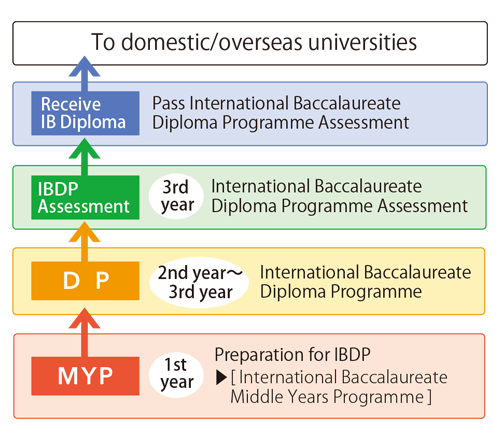 To domestic/overseas universities

Receive IB Diploma

Pass International Baccalaureate Diploma Programme Assessment

IBDP Assessment

3rd year

International Baccalaureate Diploma Programme Assessment

D P

2nd year～ 3rd year

International Baccalaureate Diploma Programme

MYP

1st year

Preparation for IBDP
▶[ International Baccalaureate Middle Years Programme ]